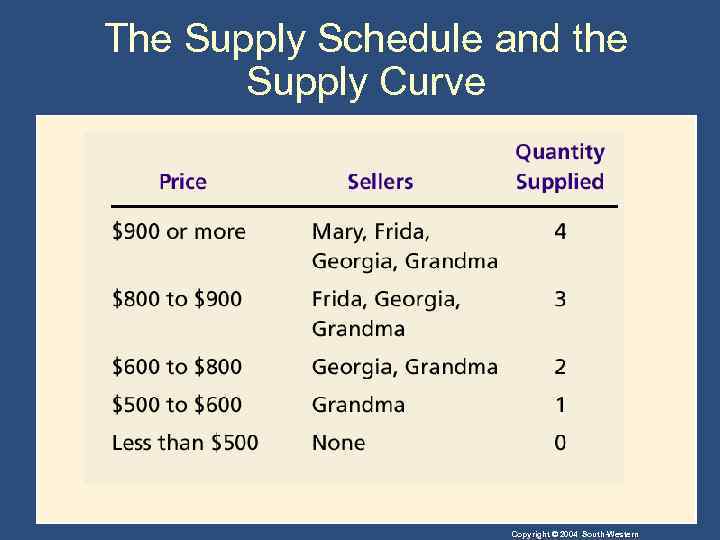 The Supply Schedule and the Supply Curve

| Price | Sellers | Quantity Supplied |
|---|---|---|
| \$900 or more | Mary, Frida, Georgia, Grandma | 4 |
| \$800 to \$900 | Frida, Georgia, Grandma | 3 |
| \$600 to \$800 | Georgia, Grandma | 2 |
| \$500 to \$600 | Grandma | 1 |
| Less than \$500 | None | 0 |

Copyright © 2004 South-Western